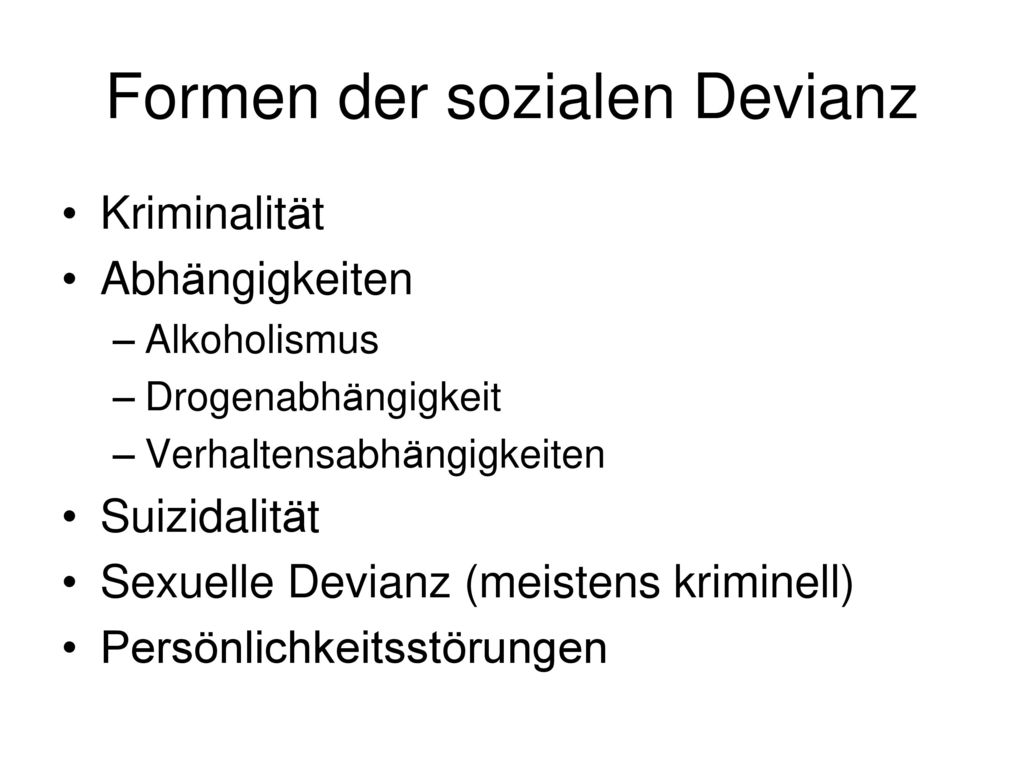 Formen der sozialen Devianz

• Kriminalität
• Abhängigkeiten
  – Alkoholismus
  – Drogenabhängigkeit
  – Verhaltensabhängigkeiten
• Suizidalität
• Sexuelle Devianz (meistens kriminell)
• Persönlichkeitsstörungen